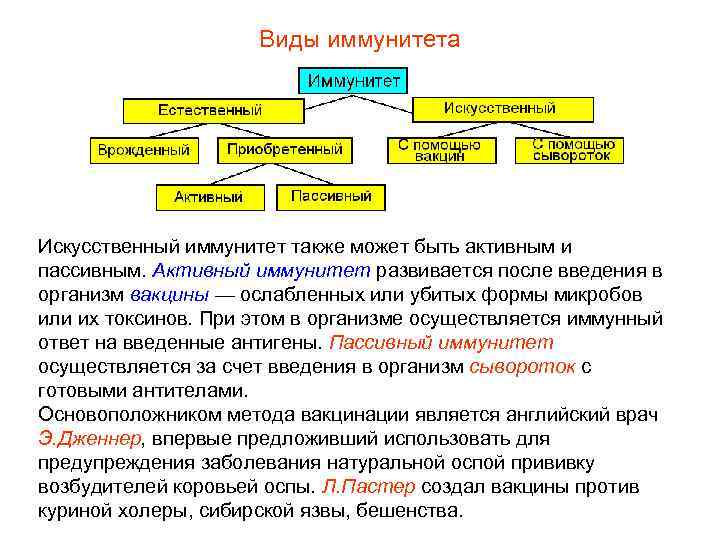 Виды иммунитета

Иммунитет

Естественный

Искусственный

Врожденный

Приобретенный

С помощью вакцин

С помощью сывороток

Активный

Пассивный

Искусственный иммунитет также может быть активным и пассивным. Активный иммунитет развивается после введения в организм вакцины — ослабленных или убитых формы микробов или их токсинов. При этом в организме осуществляется иммунный ответ на введенные антигены. Пассивный иммунитет осуществляется за счет введения в организм сывороток с готовыми антителами.
Основоположником метода вакцинации является английский врач Э.Дженнер, впервые предложивший использовать для предупреждения заболевания натуральной оспой прививку возбудителей коровьей оспы. Л.Пастер создал вакцины против куриной холеры, сибирской язвы, бешенства.